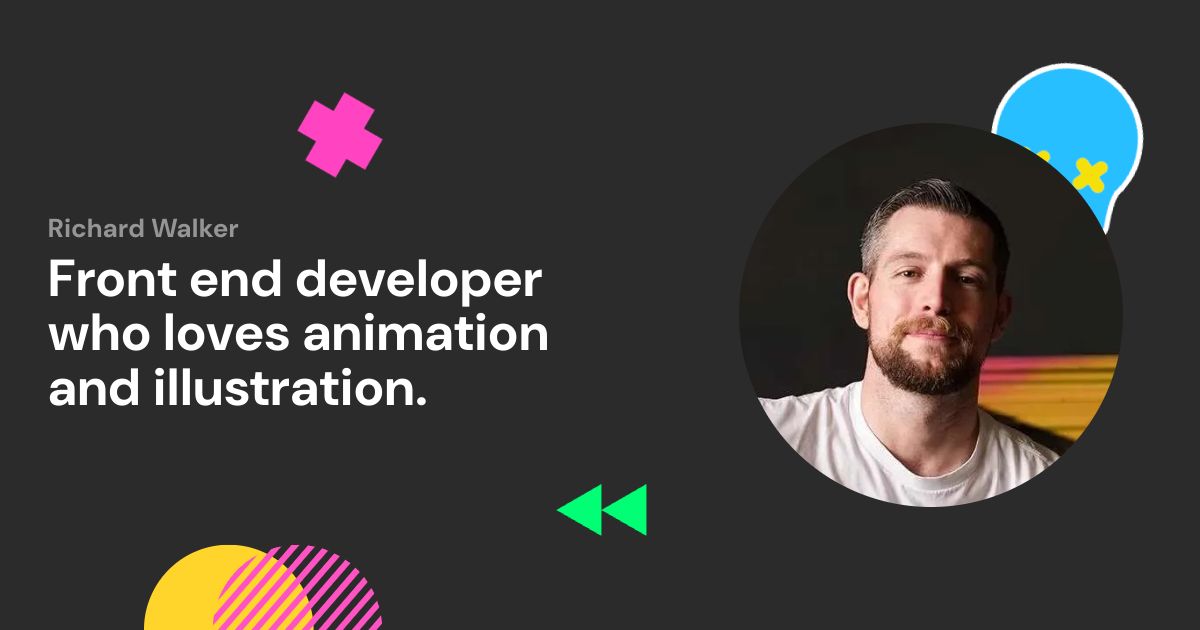 Richard Walker

Front end developer who loves animation and illustration.